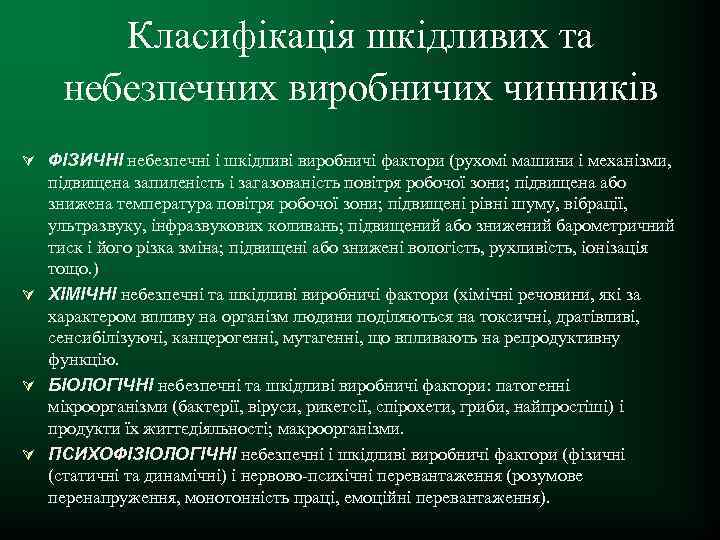 Класифікація шкідливих та небезпечних виробничих чинників

ФІЗИЧНІ небезпечні і шкідливі виробничі фактори (рухомі машини і механізми, підвищена запиленість і загазованість повітря робочої зони; підвищена або знижена температура повітря робочої зони; підвищені рівні шуму, вібрації, ультразвуку, інфразвукових коливань; підвищений або знижений барометричний тиск і його різка зміна; підвищені або знижені вологість, рухливість, іонізація тощо.)

ХІМІЧНІ небезпечні та шкідливі виробничі фактори (хімічні речовини, які за характером впливу на організм людини поділяються на токсичні, дратівливі, сенсибілізуючі, канцерогенні, мутагенні, що впливають на репродуктивну функцію.

БІОЛОГІЧНІ небезпечні та шкідливі виробничі фактори: патогенні мікроорганізми (бактерії, віруси, рикетсії, спірохети, гриби, найпростіші) і продукти їх життєдіяльності; макроорганізми.

ПСИХОФІЗІОЛОГІЧНІ небезпечні і шкідливі виробничі фактори (фізичні (статичні та динамічні) і нервово-психічні перевантаження (розумове перенапруження, монотонність праці, емоційні перевантаження).